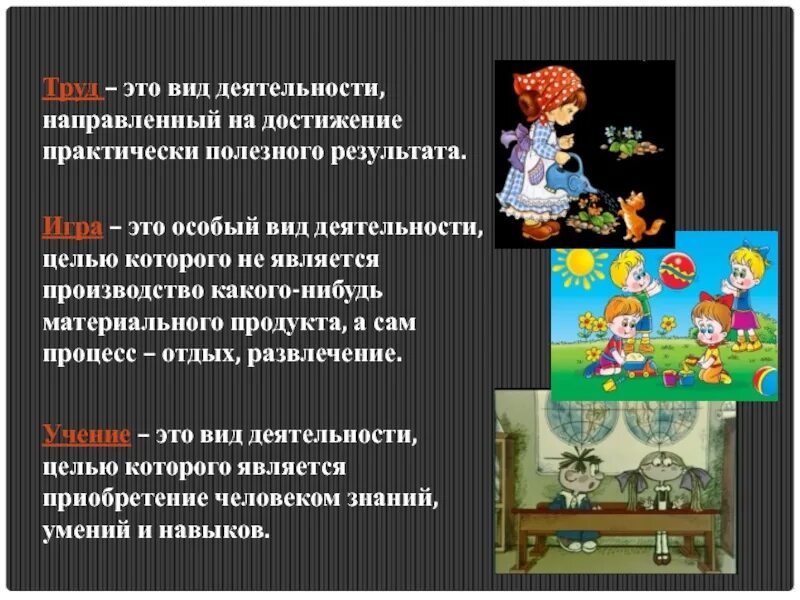 Труд – это вид деятельности, направленный на достижение практически полезного результата.

Игра – это особый вид деятельности, целью которого не является производство какого-нибудь материального продукта, а сам процесс – отдых, развлечение.

Учение – это вид деятельности, целью которого является приобретение человеком знаний, умений и навыков.